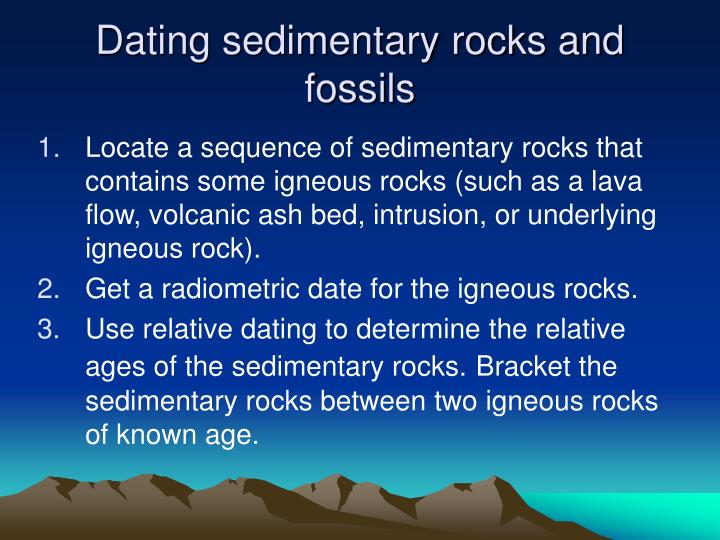 Dating sedimentary rocks and fossils

1. Locate a sequence of sedimentary rocks that contains some igneous rocks (such as a lava flow, volcanic ash bed, intrusion, or underlying igneous rock).
2. Get a radiometric date for the igneous rocks.
3. Use relative dating to determine the relative ages of the sedimentary rocks. Bracket the sedimentary rocks between two igneous rocks of known age.